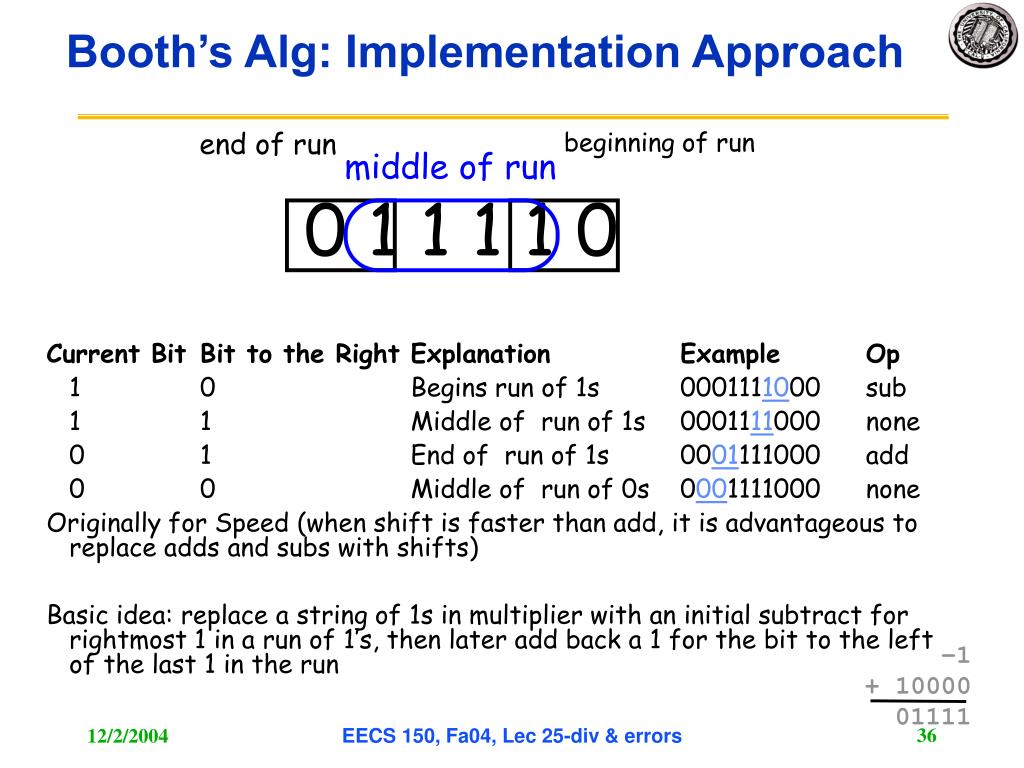 Booth's Alg: Implementation Approach

end of run

middle of run

beginning of run

0 1 1 1 1 0

| Current Bit | Bit to the Right | Explanation | Example | Op |
|---|---|---|---|---|
| 1 | 0 | Begins run of 1s | 0001111000 | sub |
| 1 | 1 | Middle of run of 1s | 0001111000 | none |
| 0 | 1 | End of run of 1s | 0001111000 | add |
| 0 | 0 | Middle of run of 0s | 0001111000 | none |

Originally for Speed (when shift is faster than add, it is advantageous to replace adds and subs with shifts)

Basic idea: replace a string of 1s in multiplier with an initial subtract for rightmost 1 in a run of 1's, then later add back a 1 for the bit to the left of the last 1 in the run

–1
+ 10000
01111

12/2/2004

EECS 150, Fa04, Lec 25-div & errors

36